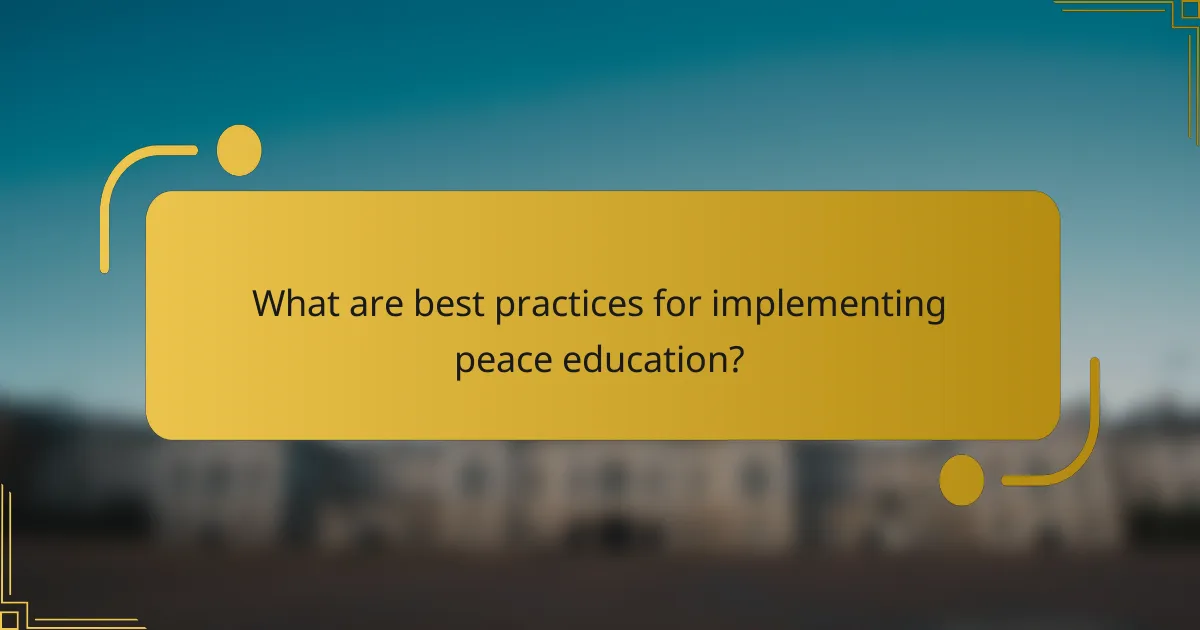 What are best practices for implementing peace education?